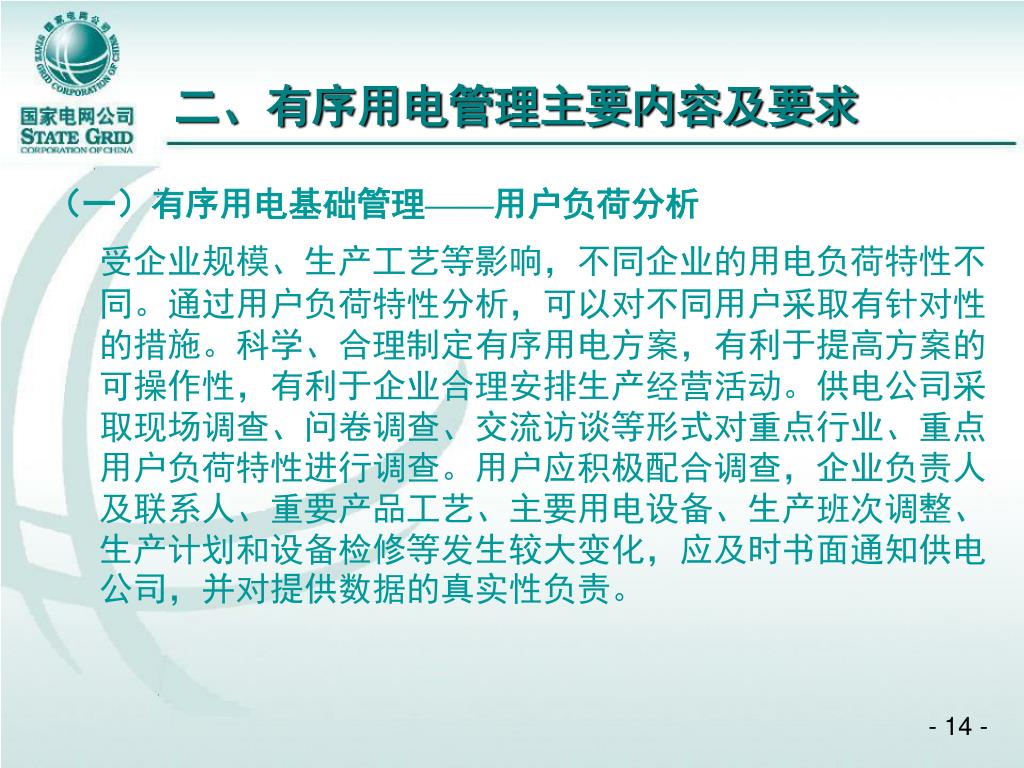 国家电网公司
STATE GRID CORPORATION OF CHINA

国家电网公司
STATE GRID
CORPORATION OF CHINA

二、有序用电管理主要内容及要求

（一）有序用电基础管理——用户负荷分析

受企业规模、生产工艺等影响，不同企业的用电负荷特性不同。通过用户负荷特性分析，可以对不同用户采取有针对性的措施。科学、合理制定有序用电方案，有利于提高方案的可操作性，有利于企业合理安排生产经营活动。供电公司采取现场调查、问卷调查、交流访谈等形式对重点行业、重点用户负荷特性进行调查。用户应积极配合调查，企业负责人及联系人、重要产品工艺、主要用电设备、生产班次调整、生产计划和设备检修等发生较大变化，应及时书面通知供电公司，并对提供数据的真实性负责。

- 14 -